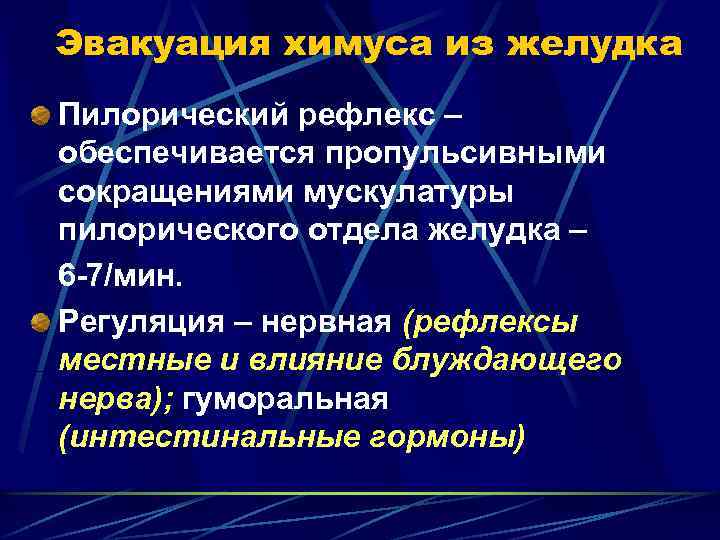 Эвакуация химуса из желудка

Пилорический рефлекс – обеспечивается пропульсивными сокращениями мускулатуры пилорического отдела желудка –

6-7/мин.

Регуляция – нервная (рефлексы местные и влияние блуждающего нерва); гуморальная (интестинальные гормоны)